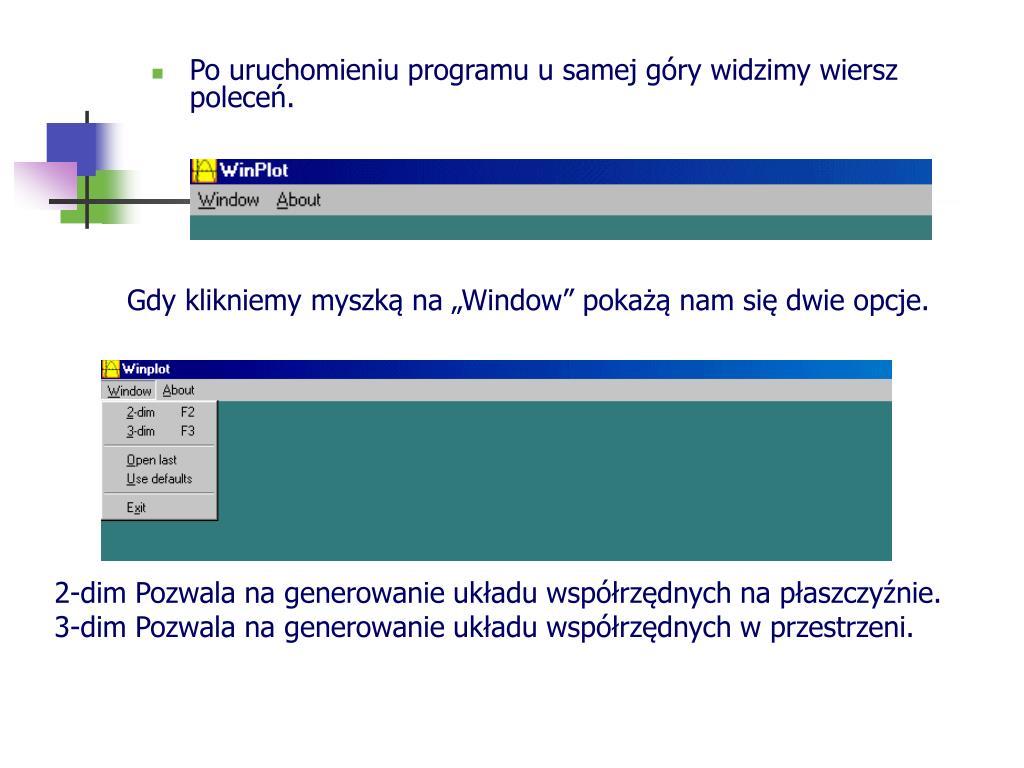 Po uruchomieniu programu u samej góry widzimy wiersz poleceń.

WinPlot
Window About

Gdy klikniemy myszką na „Window” pokażą nam się dwie opcje.

Winplot
Window About
2-dim F2
3-dim F3
Open last
Use defaults
Exit

2-dim Pozwala na generowanie układu współrzędnych na płaszczyźnie.
3-dim Pozwala na generowanie układu współrzędnych w przestrzeni.